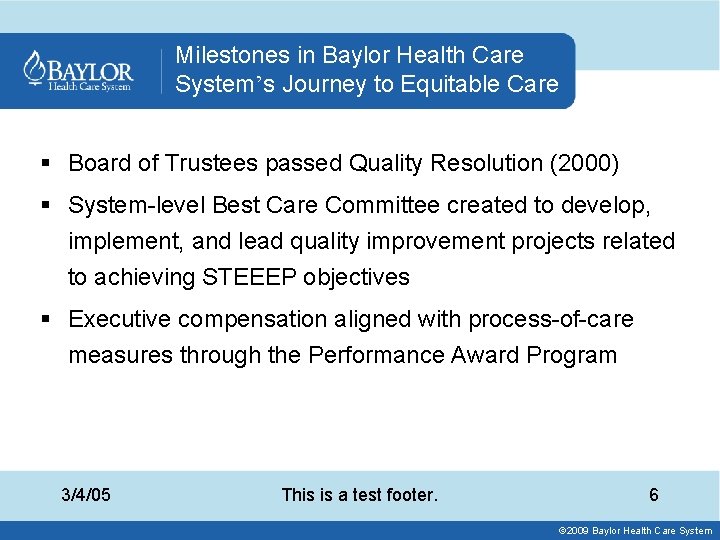 BAYLOR
Health Care System

Milestones in Baylor Health Care System's Journey to Equitable Care

▪ Board of Trustees passed Quality Resolution (2000)

▪ System-level Best Care Committee created to develop, implement, and lead quality improvement projects related to achieving STEEEP objectives

▪ Executive compensation aligned with process-of-care measures through the Performance Award Program

3/4/05

This is a test footer.

6

©2009 Baylor Health Care System